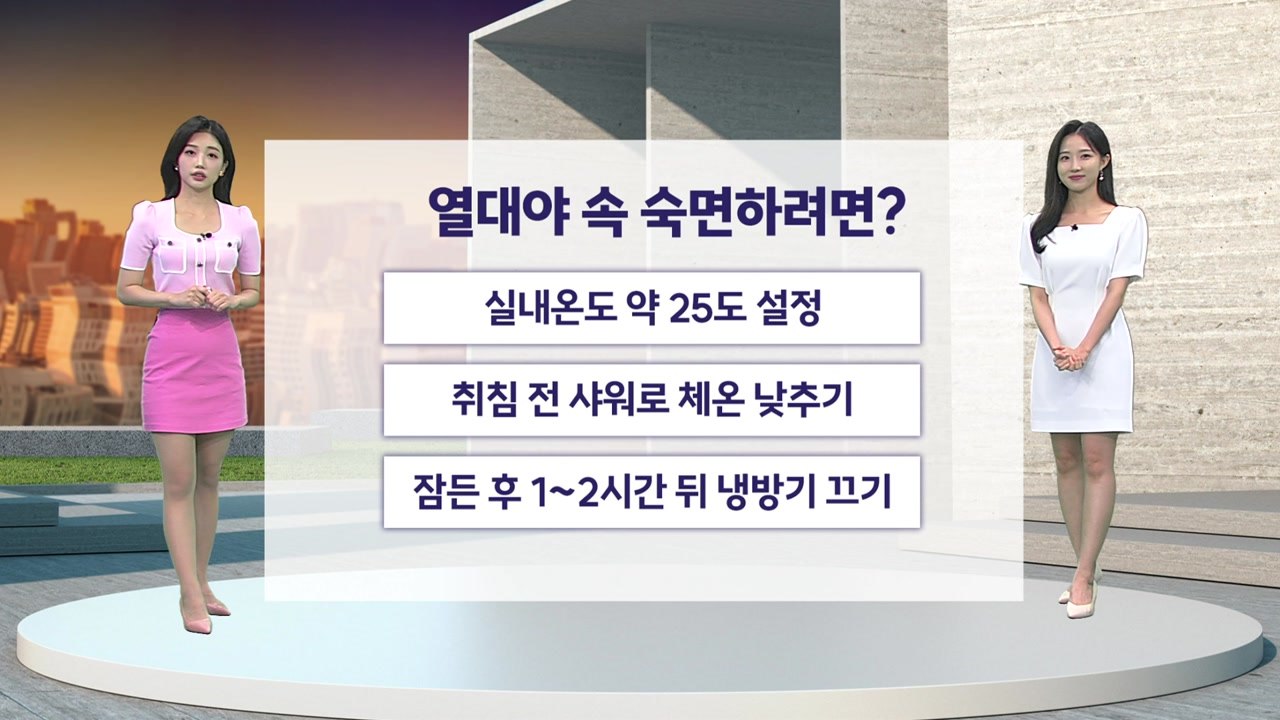 열대야 속 숙면하려면?

실내온도 약 25도 설정

취침 전 샤워로 체온 낮추기

잠든 후 1~2시간 뒤 냉방기 끄기